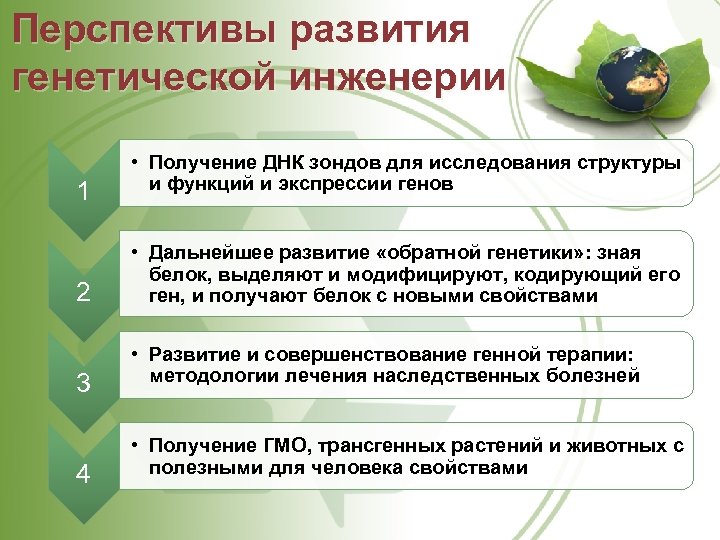 Перспективы развития генетической инженерии

1
• Получение ДНК зондов для исследования структуры и функций и экспрессии генов

2
• Дальнейшее развитие «обратной генетики»: зная белок, выделяют и модифицируют, кодирующий его ген, и получают белок с новыми свойствами

3
• Развитие и совершенствование генной терапии: методологии лечения наследственных болезней

4
• Получение ГМО, трансгенных растений и животных с полезными для человека свойствами